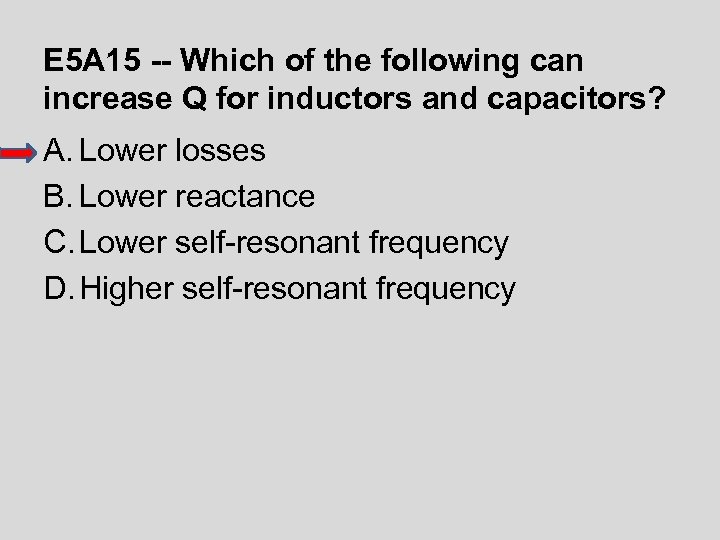 E5A15 -- Which of the following can increase Q for inductors and capacitors?

A. Lower losses
B. Lower reactance
C. Lower self-resonant frequency
D. Higher self-resonant frequency